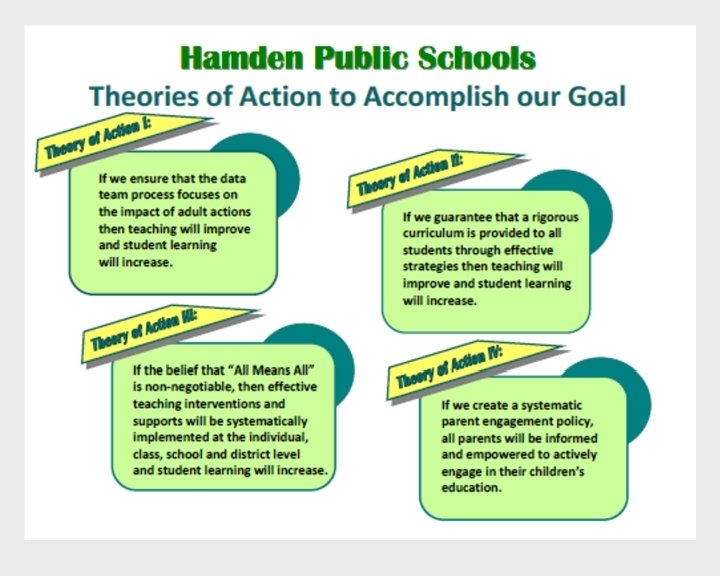 Hamden Public Schools
Theories of Action to Accomplish our Goal

Theory of Action I:

If we ensure that the data team process focuses on the impact of adult actions then teaching will improve and student learning will increase.

Theory of Action II:

If we guarantee that a rigorous curriculum is provided to all students through effective strategies then teaching will improve and student learning will increase.

Theory of Action III:

If the belief that "All Means All" is non-negotiable, then effective teaching interventions and supports will be systematically implemented at the individual, class, school and district level and student learning will increase.

Theory of Action IV:

If we create a systematic parent engagement policy, all parents will be informed and empowered to actively engage in their children's education.